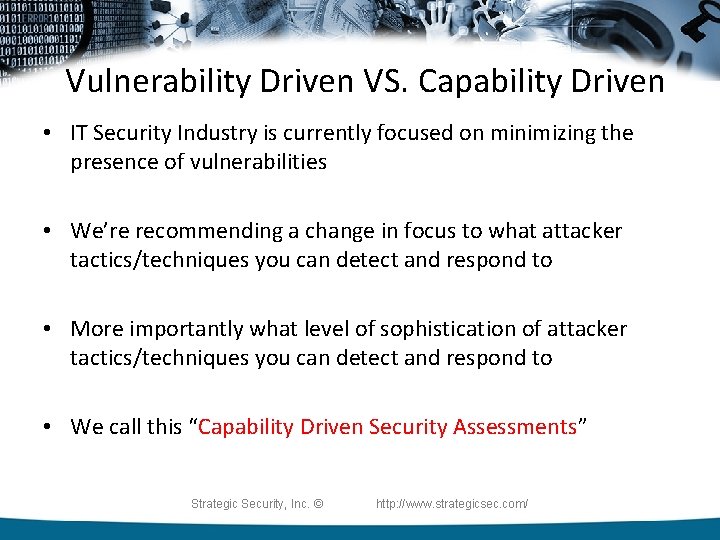 Vulnerability Driven VS. Capability Driven

• IT Security Industry is currently focused on minimizing the presence of vulnerabilities

• We're recommending a change in focus to what attacker tactics/techniques you can detect and respond to

• More importantly what level of sophistication of attacker tactics/techniques you can detect and respond to

• We call this "Capability Driven Security Assessments"

Strategic Security, Inc. © http://www.strategicsec.com/